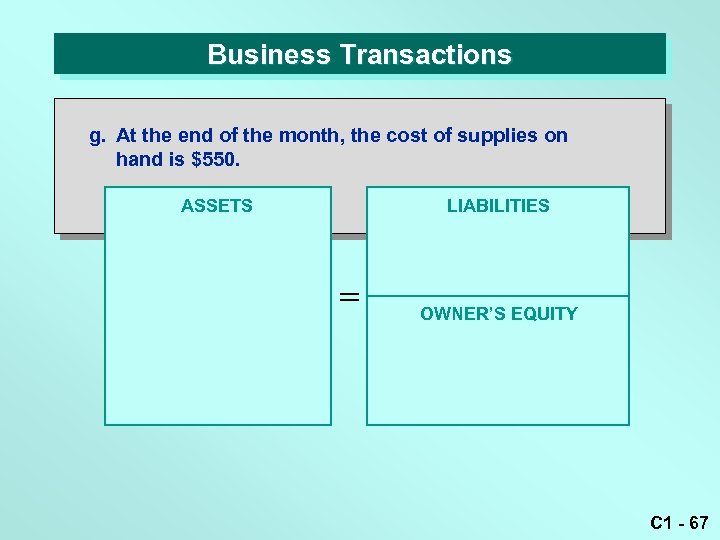 Business Transactions

g. At the end of the month, the cost of supplies on hand is \$550.

ASSETS

=

LIABILITIES

OWNER'S EQUITY

C1 - 67